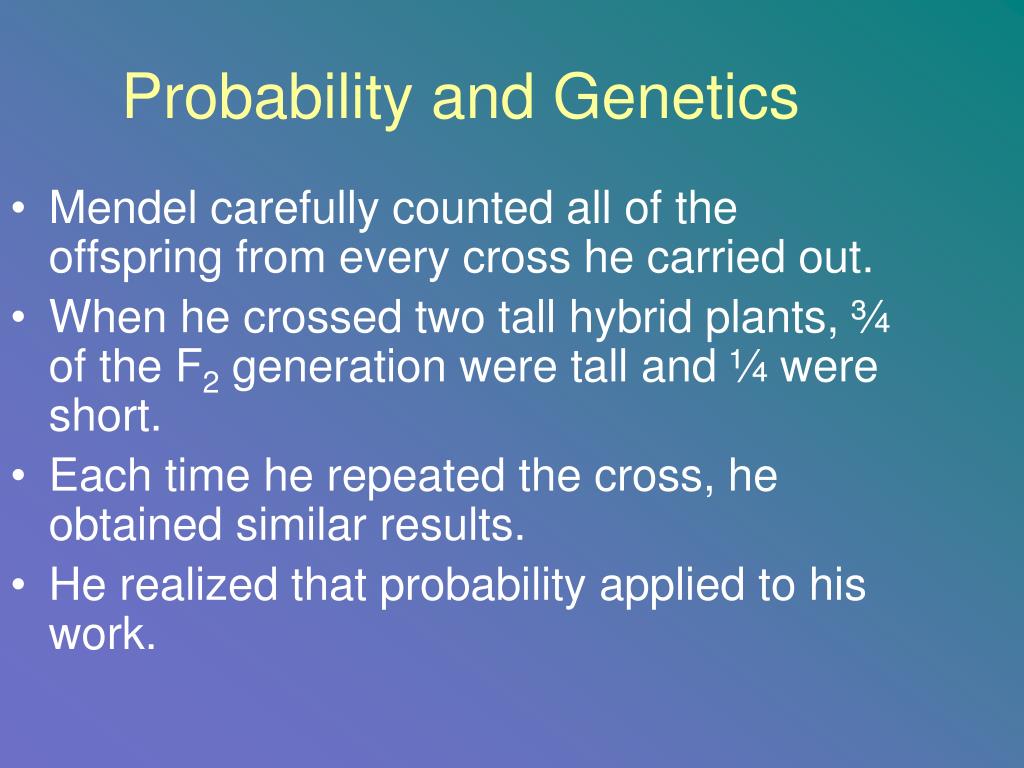 Probability and Genetics

• Mendel carefully counted all of the offspring from every cross he carried out.
• When he crossed two tall hybrid plants, ¾ of the $F_2$ generation were tall and ¼ were short.
• Each time he repeated the cross, he obtained similar results.
• He realized that probability applied to his work.